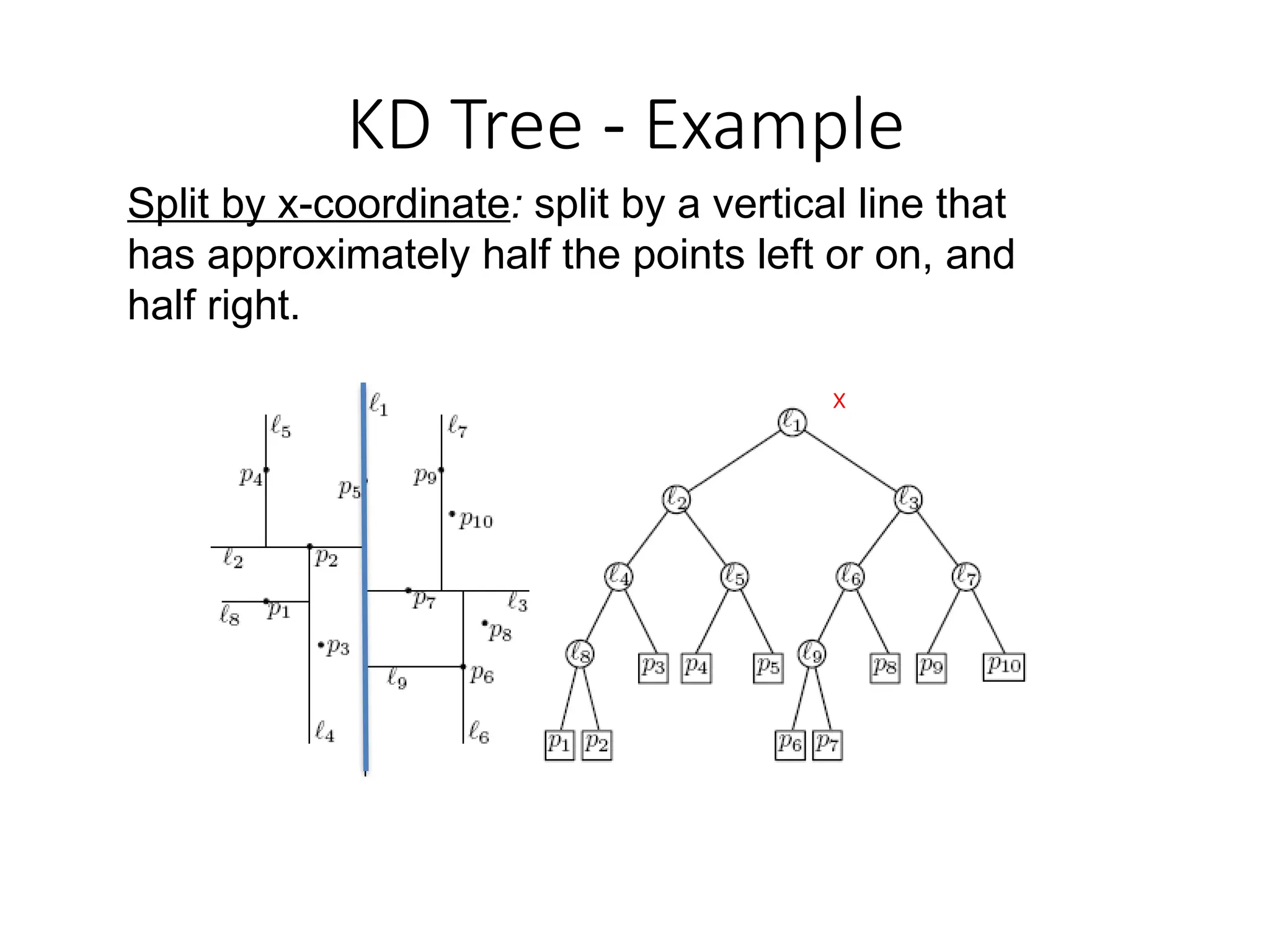 KD Tree - Example

Split by x-coordinate: split by a vertical line that has approximately half the points left or on, and half right.

$\ell_1$ $\ell_5$ $\ell_7$ $p_4$ $p_5$ $p_9$ $p_{10}$ $\ell_2$ $p_2$ $p_7$ $\ell_3$ $\ell_8$ $p_1$ $p_8$ $p_3$ $\ell_9$ $p_6$ $\ell_4$ $\ell_6$

X

$\ell_1$
$\ell_2$ $\ell_3$
$\ell_4$ $\ell_5$ $\ell_6$ $\ell_7$
$\ell_8$ $p_3$ $p_4$ $p_5$ $\ell_9$ $p_8$ $p_9$ $p_{10}$
$p_1$ $p_2$ $p_6$ $p_7$